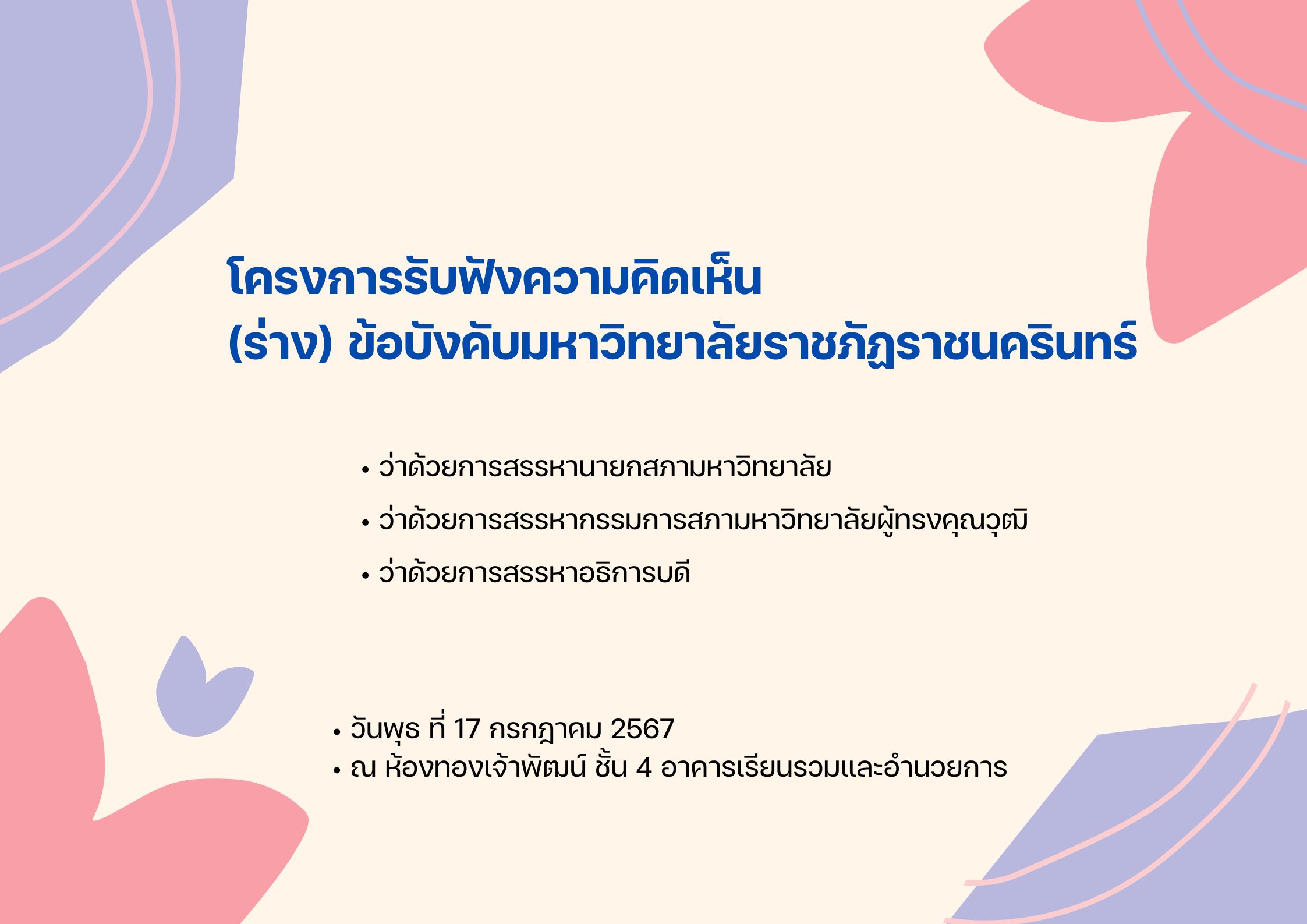 โครงการรับฟังความคิดเห็น
(ร่าง) ข้อบังคับมหาวิทยาลัยราชภัฏราชนครินทร์

• ว่าด้วยการสรรหานายกสภามหาวิทยาลัย
• ว่าด้วยการสรรหากรรมการสภามหาวิทยาลัยผู้ทรงคุณวุฒิ
• ว่าด้วยการสรรหาอธิการบดี

• วันพุธ ที่ 17 กรกฎาคม 2567
• ณ ห้องทองเจ้าพัฒน์ ชั้น 4 อาคารเรียนรวมและอำนวยการ